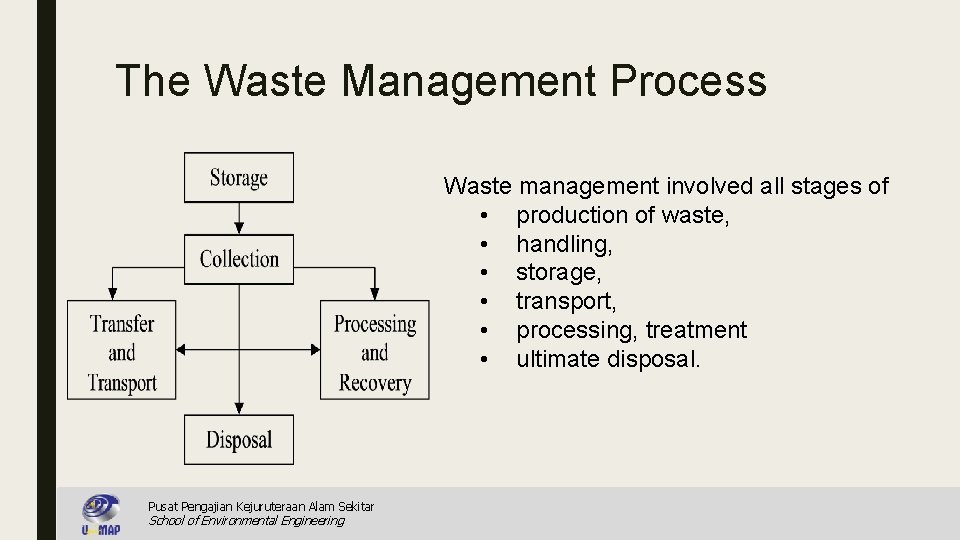 The Waste Management Process

Storage

Collection

Transfer and Transport

Processing and Recovery

Disposal

Waste management involved all stages of
• production of waste,
• handling,
• storage,
• transport,
• processing, treatment
• ultimate disposal.

UniMAP

Pusat Pengajian Kejuruteraan Alam Sekitar
School of Environmental Engineering